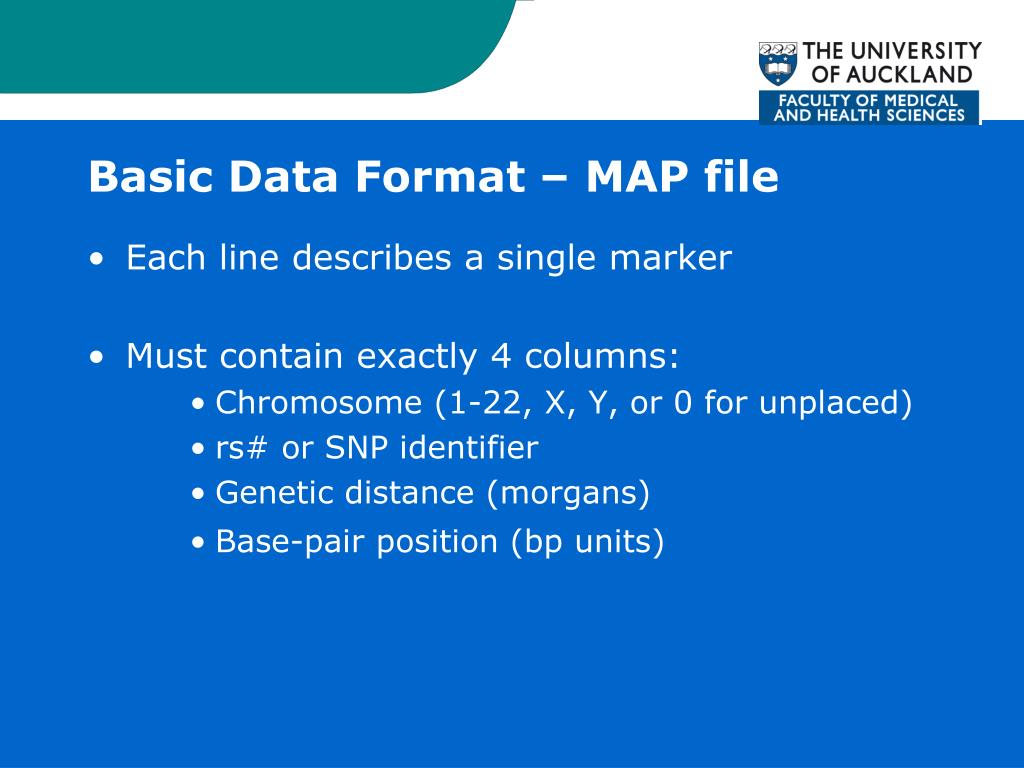 THE UNIVERSITY OF AUCKLAND
FACULTY OF MEDICAL AND HEALTH SCIENCES

Basic Data Format – MAP file

• Each line describes a single marker

• Must contain exactly 4 columns:
• Chromosome (1-22, X, Y, or 0 for unplaced)
• rs# or SNP identifier
• Genetic distance (morgans)
• Base-pair position (bp units)